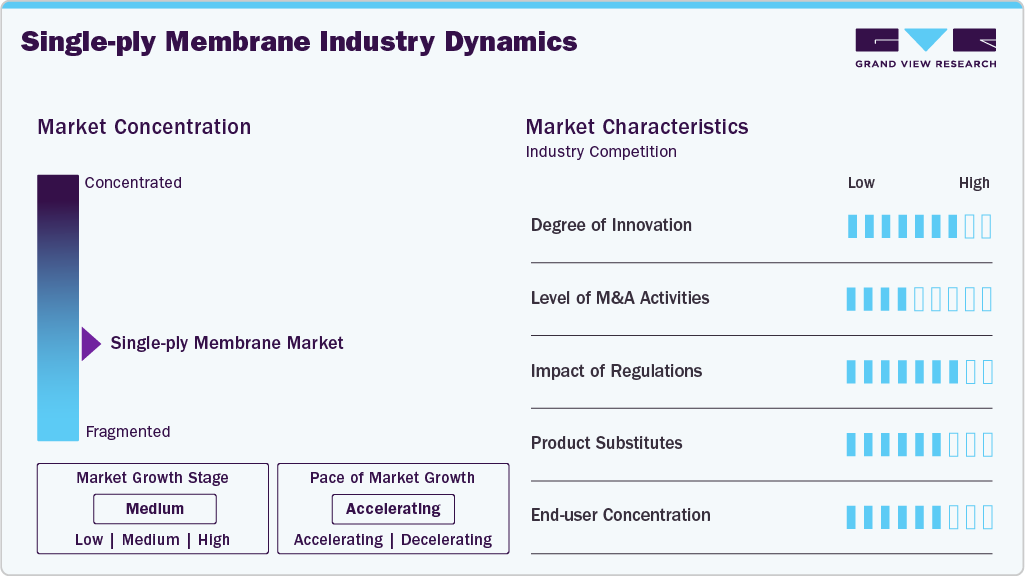 Single-ply Membrane Industry Dynamics

GRAND VIEW RESEARCH

Market Concentration

Concentrated

Single-ply Membrane Market

Fragmented

Market Growth Stage

Medium

Low | Medium | High

Pace of Market Growth

Accelerating

Accelerating | Decelerating

Market Characteristics

Industry Competition

Low High

Degree of Innovation

Level of M&A Activities

Impact of Regulations

Product Substitutes

End-user Concentration